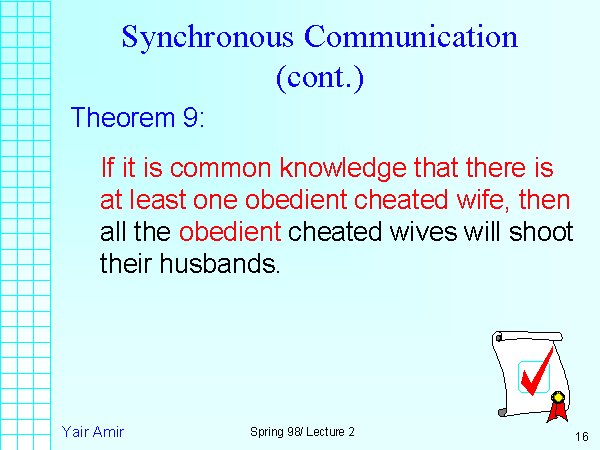 Synchronous Communication (cont.)

Theorem 9:

If it is common knowledge that there is at least one obedient cheated wife, then all the obedient cheated wives will shoot their husbands.

Yair Amir

Spring 98/ Lecture 2

16